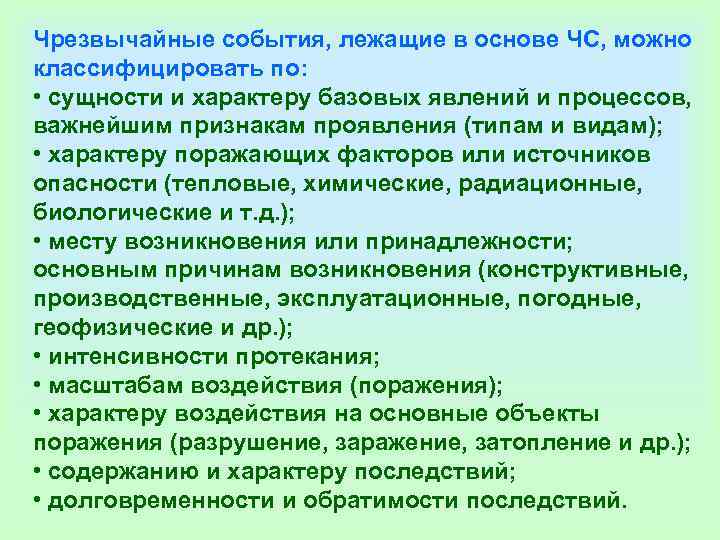 Чрезвычайные события, лежащие в основе ЧС, можно классифицировать по:
• сущности и характеру базовых явлений и процессов, важнейшим признакам проявления (типам и видам);
• характеру поражающих факторов или источников опасности (тепловые, химические, радиационные, биологические и т.д.);
• месту возникновения или принадлежности; основным причинам возникновения (конструктивные, производственные, эксплуатационные, погодные, геофизические и др.);
• интенсивности протекания;
• масштабам воздействия (поражения);
• характеру воздействия на основные объекты поражения (разрушение, заражение, затопление и др.);
• содержанию и характеру последствий;
• долговременности и обратимости последствий.